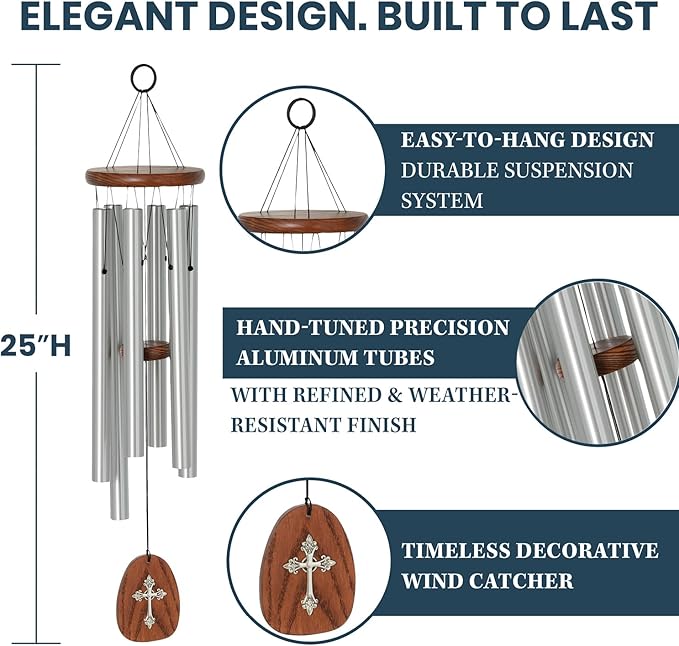 ELEGANT DESIGN. BUILT TO LAST

25"H

EASY-TO-HANG DESIGN
DURABLE SUSPENSION SYSTEM

HAND-TUNED PRECISION ALUMINUM TUBES
WITH REFINED & WEATHER-RESISTANT FINISH

TIMELESS DECORATIVE WIND CATCHER